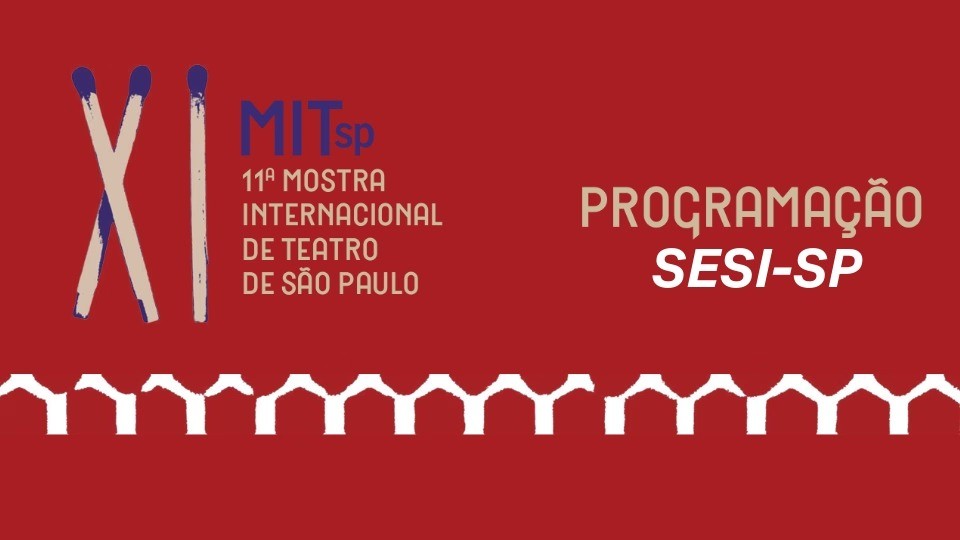 XI

MITsp
11ª MOSTRA INTERNACIONAL DE TEATRO DE SÃO PAULO

PROGRAMAÇÃO
SESI-SP